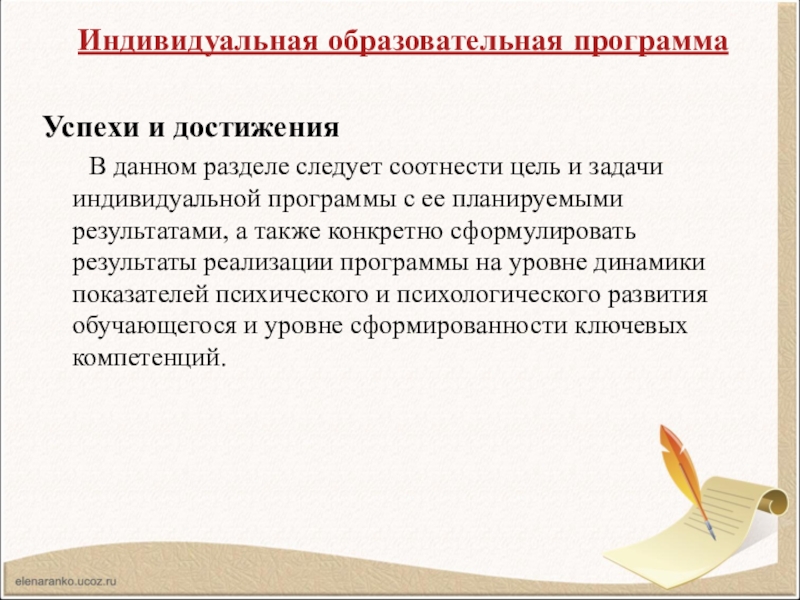 Индивидуальная образовательная программа

Успехи и достижения

В данном разделе следует соотнести цель и задачи индивидуальной программы с ее планируемыми результатами, а также конкретно сформулировать результаты реализации программы на уровне динамики показателей психического и психологического развития обучающегося и уровне сформированности ключевых компетенций.

elenaranko.ucoz.ru